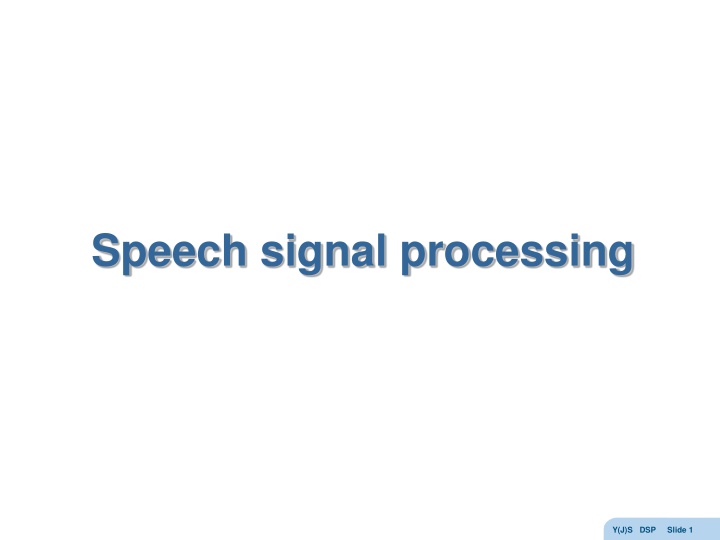 Speech signal processing

Y(J)S DSP Slide 1